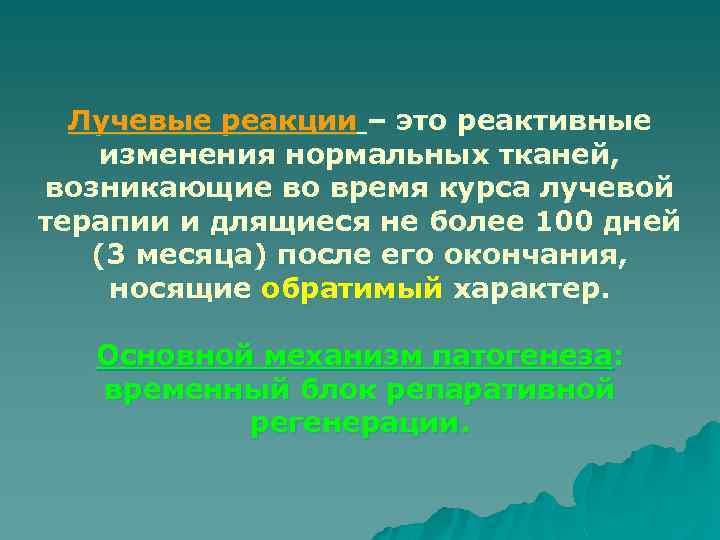 Лучевые реакции – это реактивные изменения нормальных тканей, возникающие во время курса лучевой терапии и длящиеся не более 100 дней (3 месяца) после его окончания, носящие обратимый характер.

Основной механизм патогенеза: временный блок репаративной регенерации.